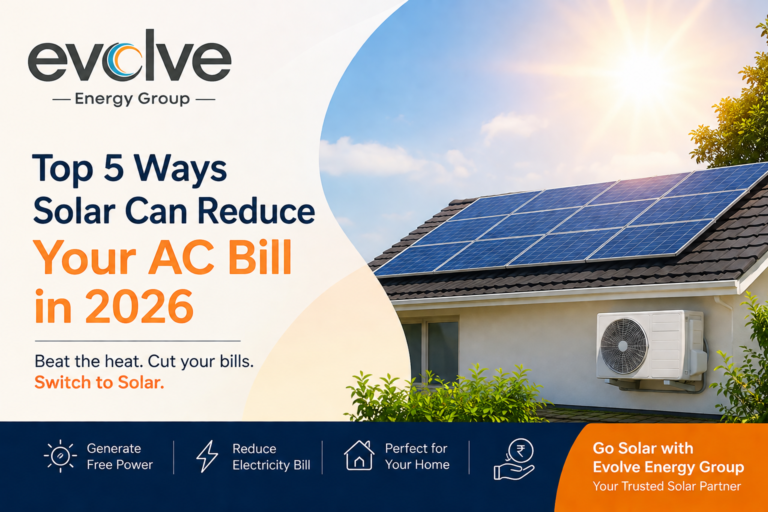 evolve
— Energy Group —

Top 5 Ways Solar Can Reduce Your AC Bill in 2026

Beat the heat. Cut your bills.
Switch to Solar.

Generate Free Power

Reduce Electricity Bill

Perfect for Your Home

₹

Go Solar with Evolve Energy Group
Your Trusted Solar Partner